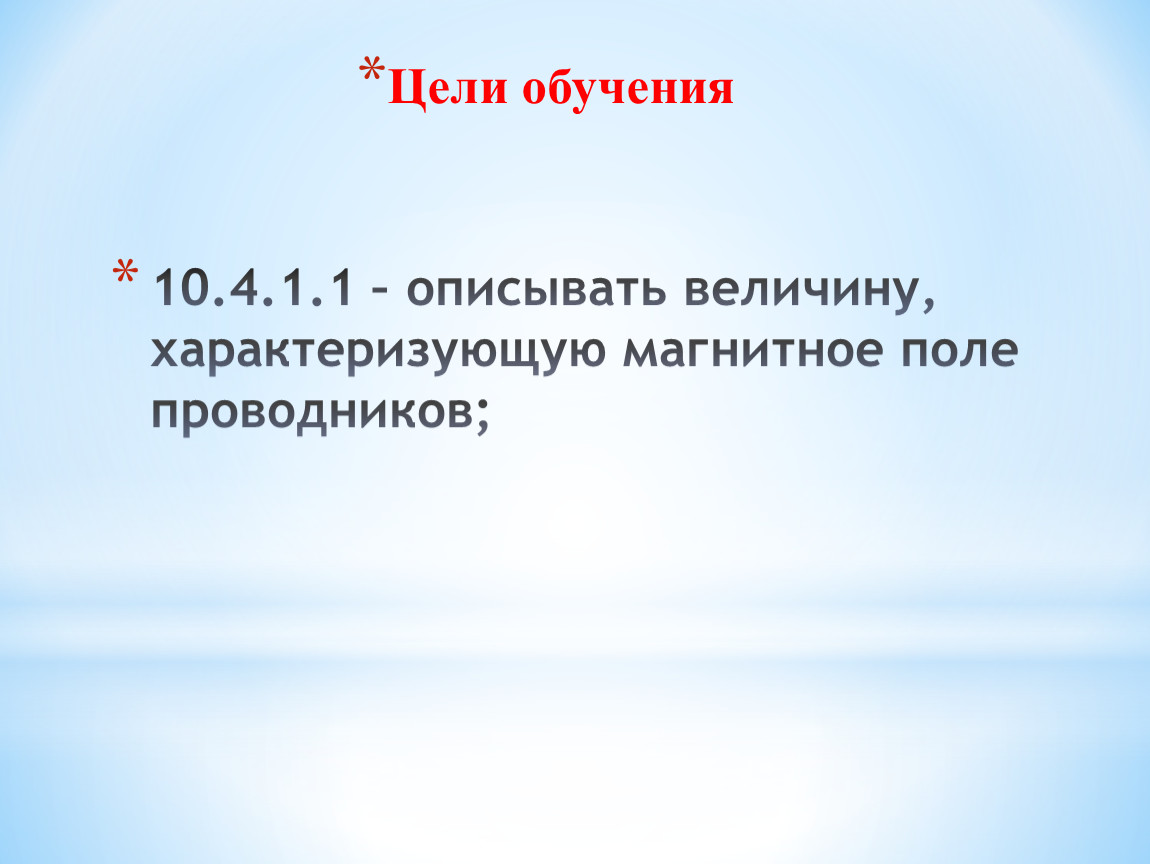 *Цели обучения

* 10.4.1.1 – описывать величину, характеризующую магнитное поле проводников;